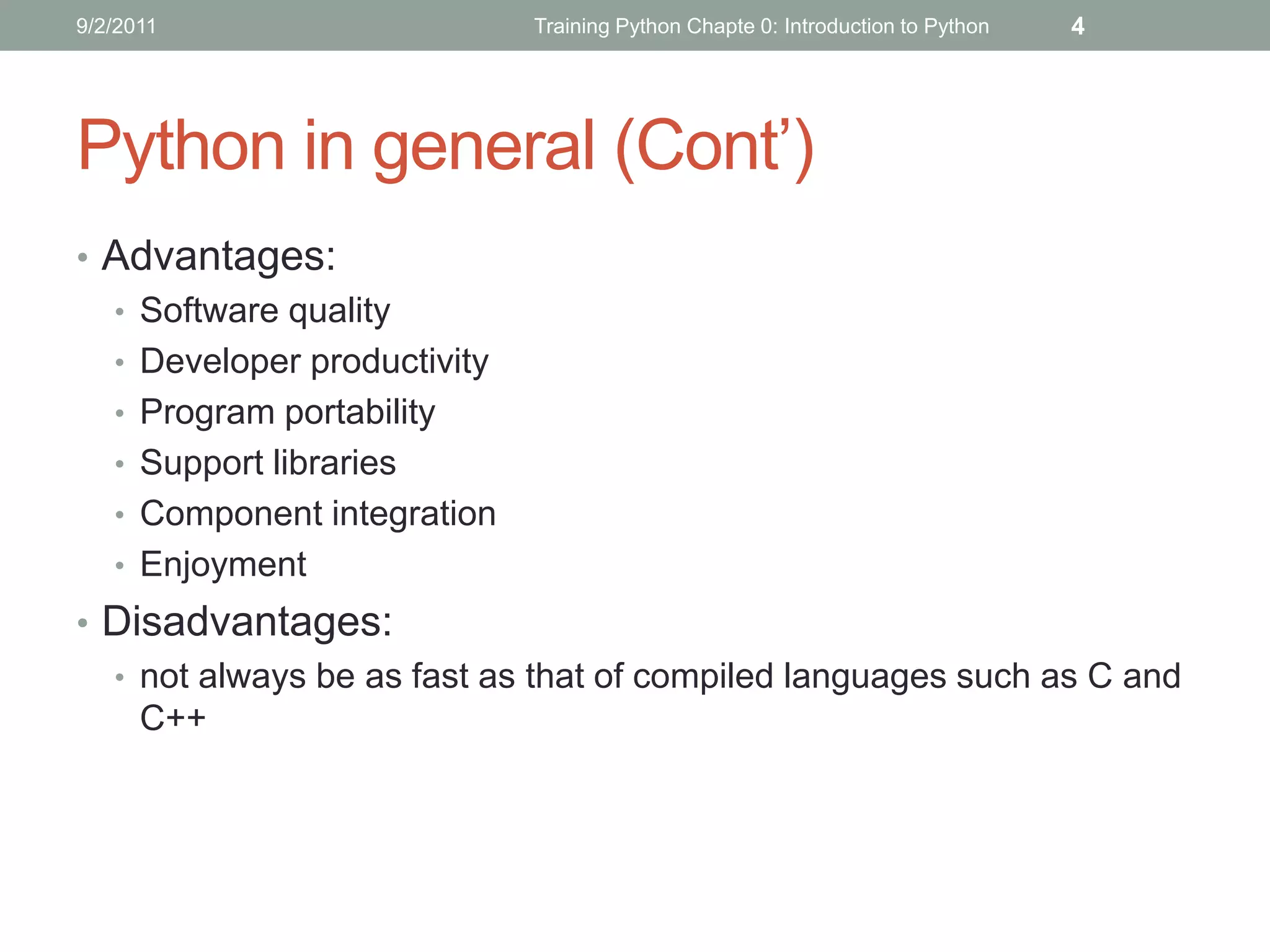 9/2/2011 Training Python Chapte 0: Introduction to Python 4

Python in general (Cont’)

• Advantages:
  • Software quality
  • Developer productivity
  • Program portability
  • Support libraries
  • Component integration
  • Enjoyment
• Disadvantages:
  • not always be as fast as that of compiled languages such as C and C++